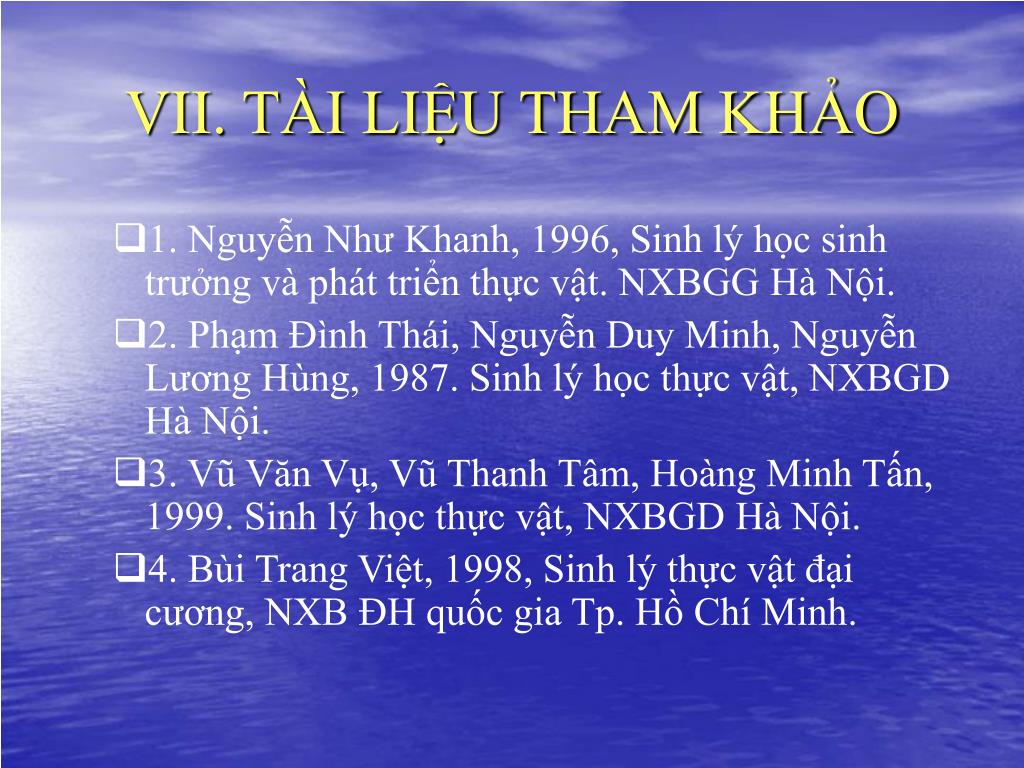 VII. TÀI LIỆU THAM KHẢO

❑1. Nguyễn Như Khanh, 1996, Sinh lý học sinh trưởng và phát triển thực vật. NXBGG Hà Nội.

❑2. Phạm Đình Thái, Nguyễn Duy Minh, Nguyễn Lương Hùng, 1987. Sinh lý học thực vật, NXBGD Hà Nội.

❑3. Vũ Văn Vụ, Vũ Thanh Tâm, Hoàng Minh Tấn, 1999. Sinh lý học thực vật, NXBGD Hà Nội.

❑4. Bùi Trang Việt, 1998, Sinh lý thực vật đại cương, NXB ĐH quốc gia Tp. Hồ Chí Minh.